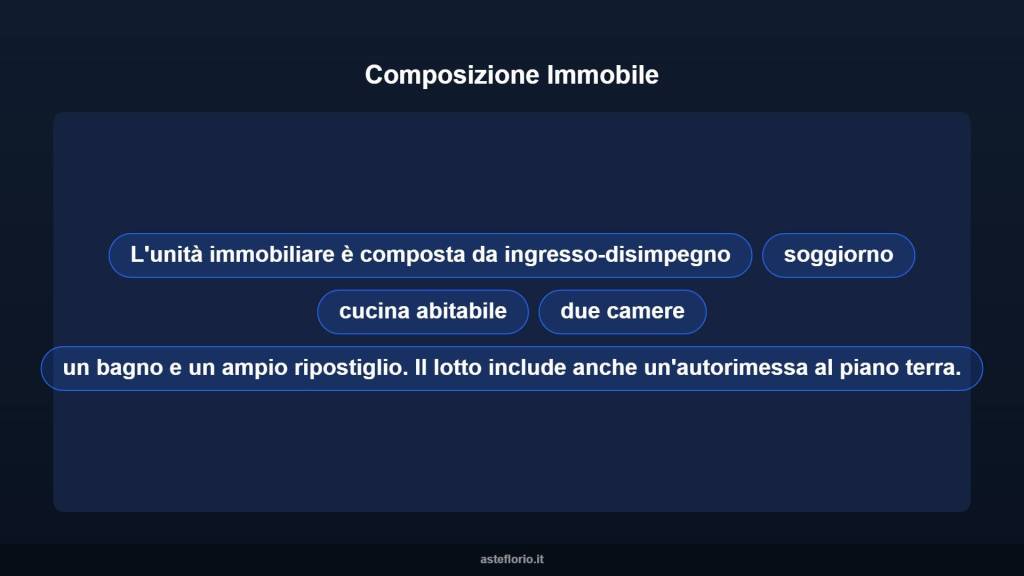 Composizione Immobile

L'unità immobiliare è composta da ingresso-disimpegno

soggiorno

cucina abitabile

due camere

un bagno e un ampio ripostiglio. Il lotto include anche un'autorimessa al piano terra.

asteflorio.it